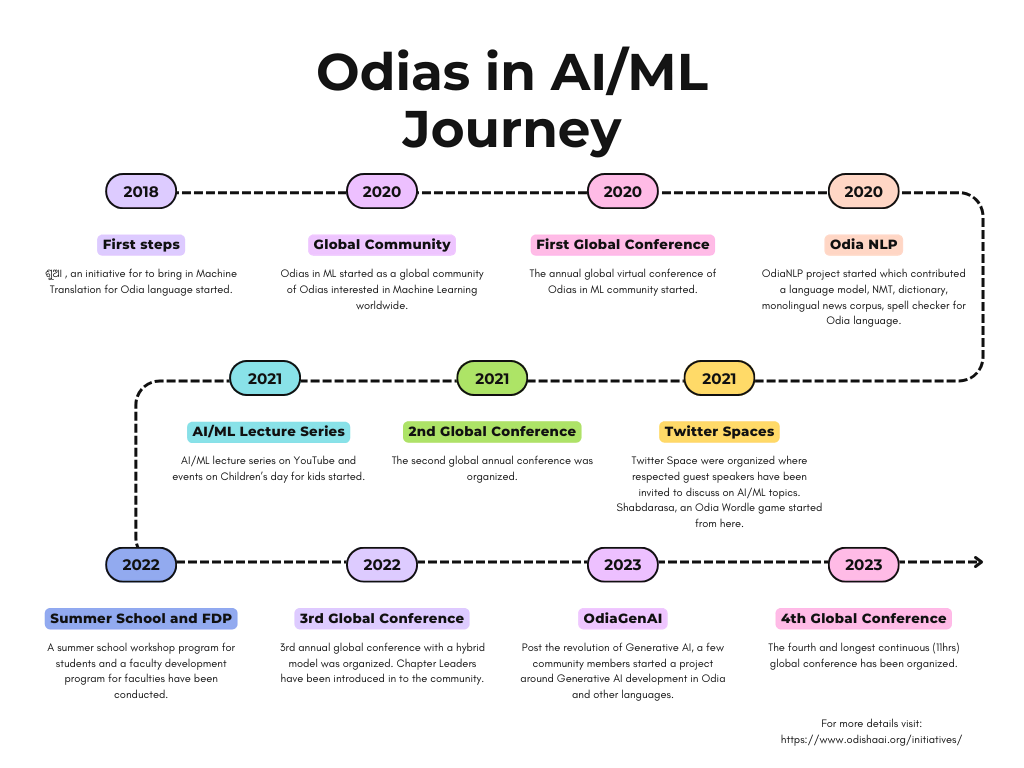 Odias in AI/ML Journey

2018

First steps

ଶୁଆ , an initiative for to bring in Machine Translation for Odia language started.

2020

Global Community

Odias in ML started as a global community of Odias interested in Machine Learning worldwide.

2020

First Global Conference

The annual global virtual conference of Odias in ML community started.

2020

Odia NLP

OdiaNLP project started which contributed a language model, NMT, dictionary, monolingual news corpus, spell checker for Odia language.

2021

AI/ML Lecture Series

AI/ML lecture series on YouTube and events on Children's day for kids started.

2021

2nd Global Conference

The second global annual conference was organized.

2021

Twitter Spaces

Twitter Space were organized where respected guest speakers have been invited to discuss on AI/ML topics. Shabdarasa, an Odia Wordle game started from here.

2022

Summer School and FDP

A summer school workshop program for students and a faculty development program for faculties have been conducted.

2022

3rd Global Conference

3rd annual global conference with a hybrid model was organized. Chapter Leaders have been introduced in to the community.

2023

OdiaGenAI

Post the revolution of Generative AI, a few community members started a project around Generative AI development in Odia and other languages.

2023

4th Global Conference

The fourth and longest continuous (11hrs) global conference has been organized.

For more details visit: https://www.odishaai.org/initiatives/